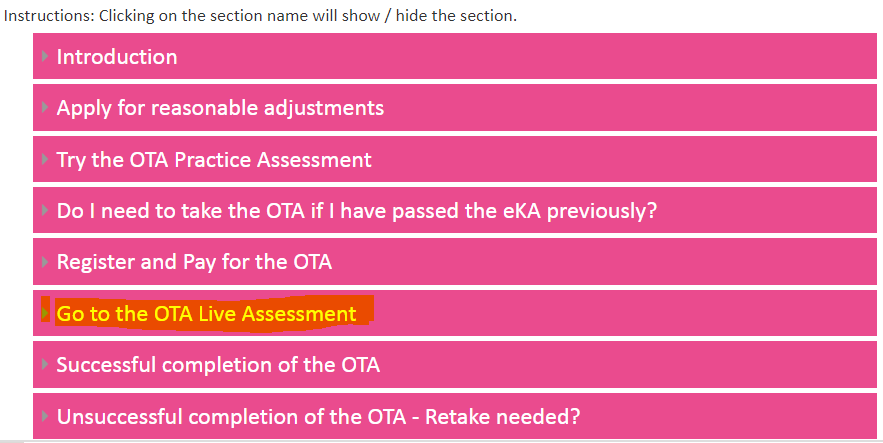 Instructions: Clicking on the section name will show / hide the section.

Introduction

Apply for reasonable adjustments

Try the OTA Practice Assessment

Do I need to take the OTA if I have passed the eKA previously?

Register and Pay for the OTA

Go to the OTA Live Assessment

Successful completion of the OTA

Unsuccessful completion of the OTA - Retake needed?